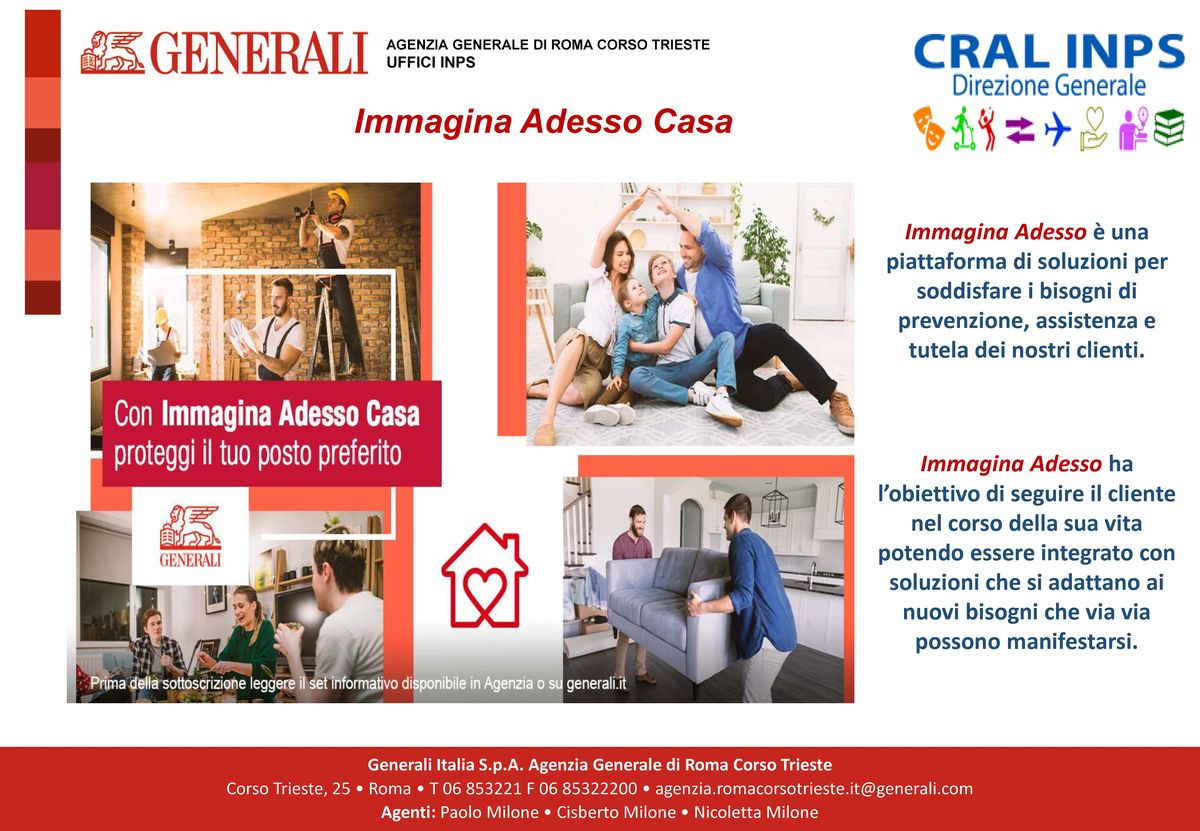 GENERALI

AGENZIA GENERALE DI ROMA CORSO TRIESTE
UFFICI INPS

CRAL INPS
Direzione Generale

Immagina Adesso Casa

Con Immagina Adesso Casa proteggi il tuo posto preferito

GENERALI

Prima della sottoscrizione leggere il set informativo disponibile in Agenzia o su generali.it

Immagina Adesso è una piattaforma di soluzioni per soddisfare i bisogni di prevenzione, assistenza e tutela dei nostri clienti.

Immagina Adesso ha l'obiettivo di seguire il cliente nel corso della sua vita potendo essere integrato con soluzioni che si adattano ai nuovi bisogni che via via possono manifestarsi.

Generali Italia S.p.A. Agenzia Generale di Roma Corso Trieste
Corso Trieste, 25 • Roma • T 06 853221 F 06 85322200 • agenzia.romacorsotrieste.it@generali.com
Agenti: Paolo Milone • Cisberto Milone • Nicoletta Milone